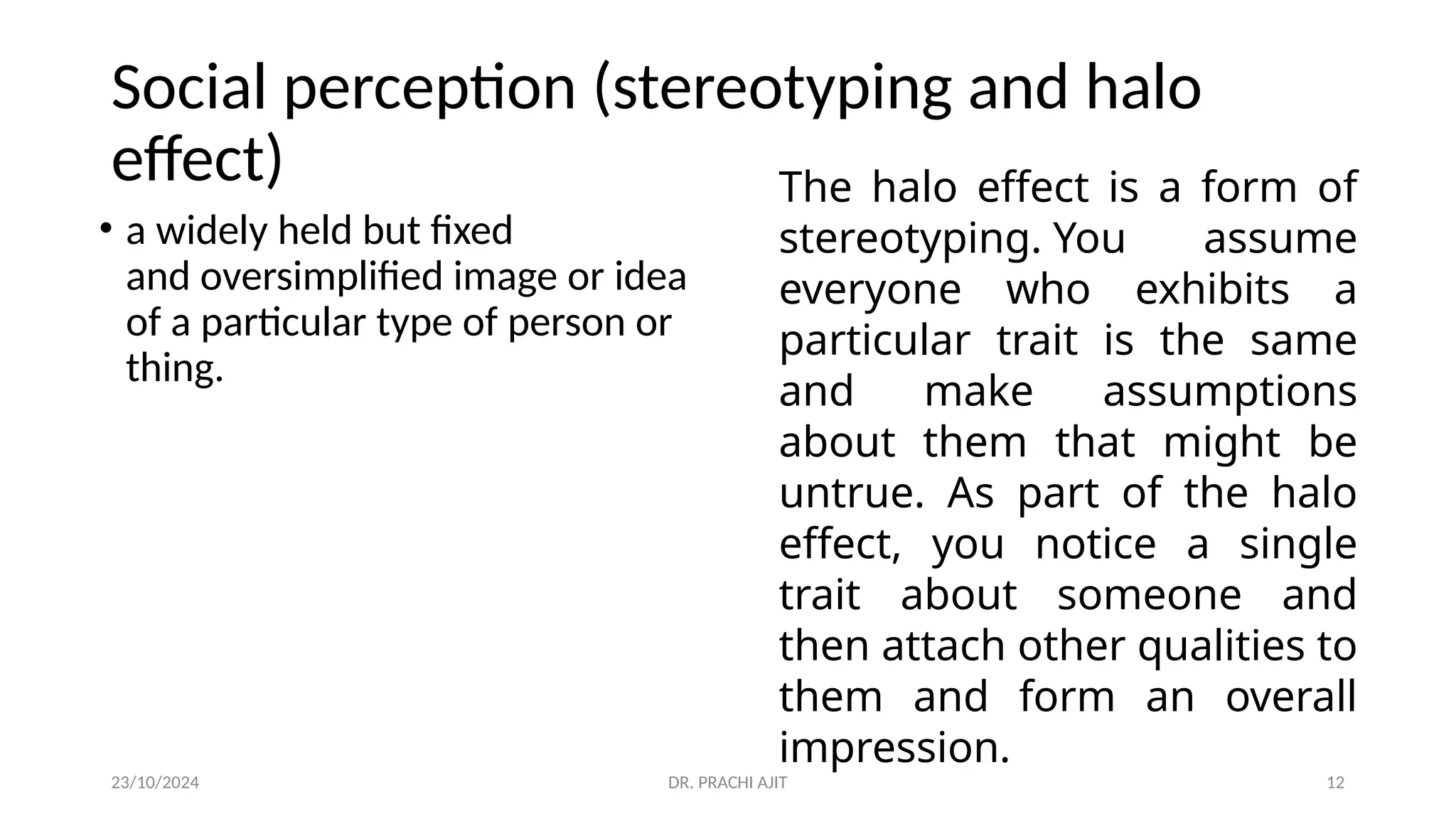 Social perception (stereotyping and halo effect)

• a widely held but fixed and oversimplified image or idea of a particular type of person or thing.

The halo effect is a form of stereotyping. You assume everyone who exhibits a particular trait is the same and make assumptions about them that might be untrue. As part of the halo effect, you notice a single trait about someone and then attach other qualities to them and form an overall impression.

23/10/2024

DR. PRACHI AJIT

12